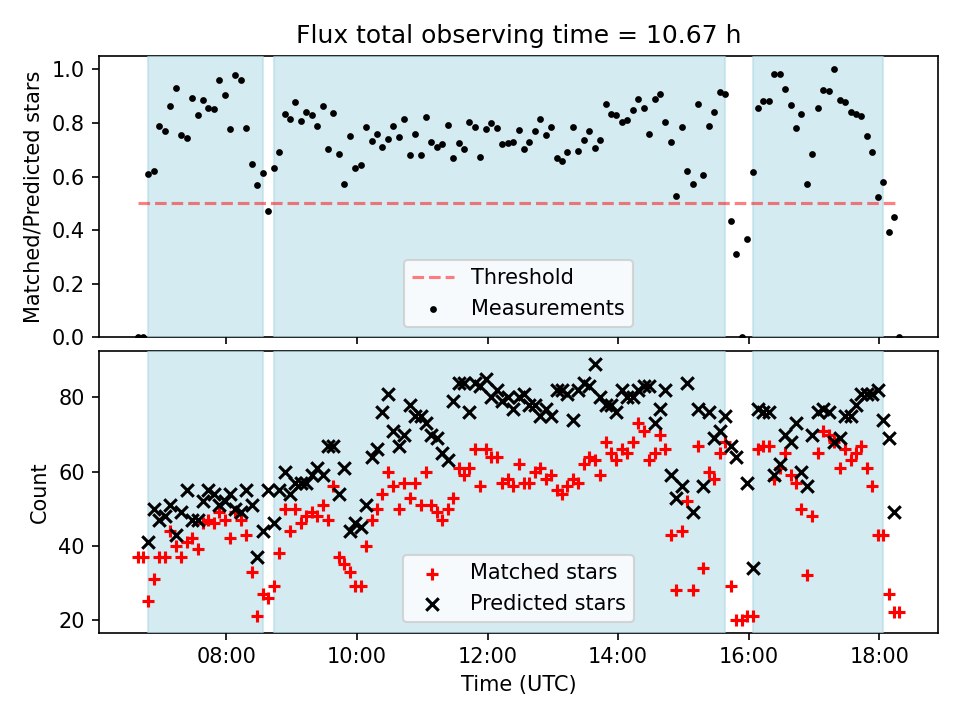 Flux total observing time = 10.67 h

Matched/Predicted stars

1.0
0.8
0.6
0.4
0.2
0.0

Threshold
Measurements

Count

80
60
40
20

Matched stars
Predicted stars

08:00 10:00 12:00 14:00 16:00 18:00

Time (UTC)